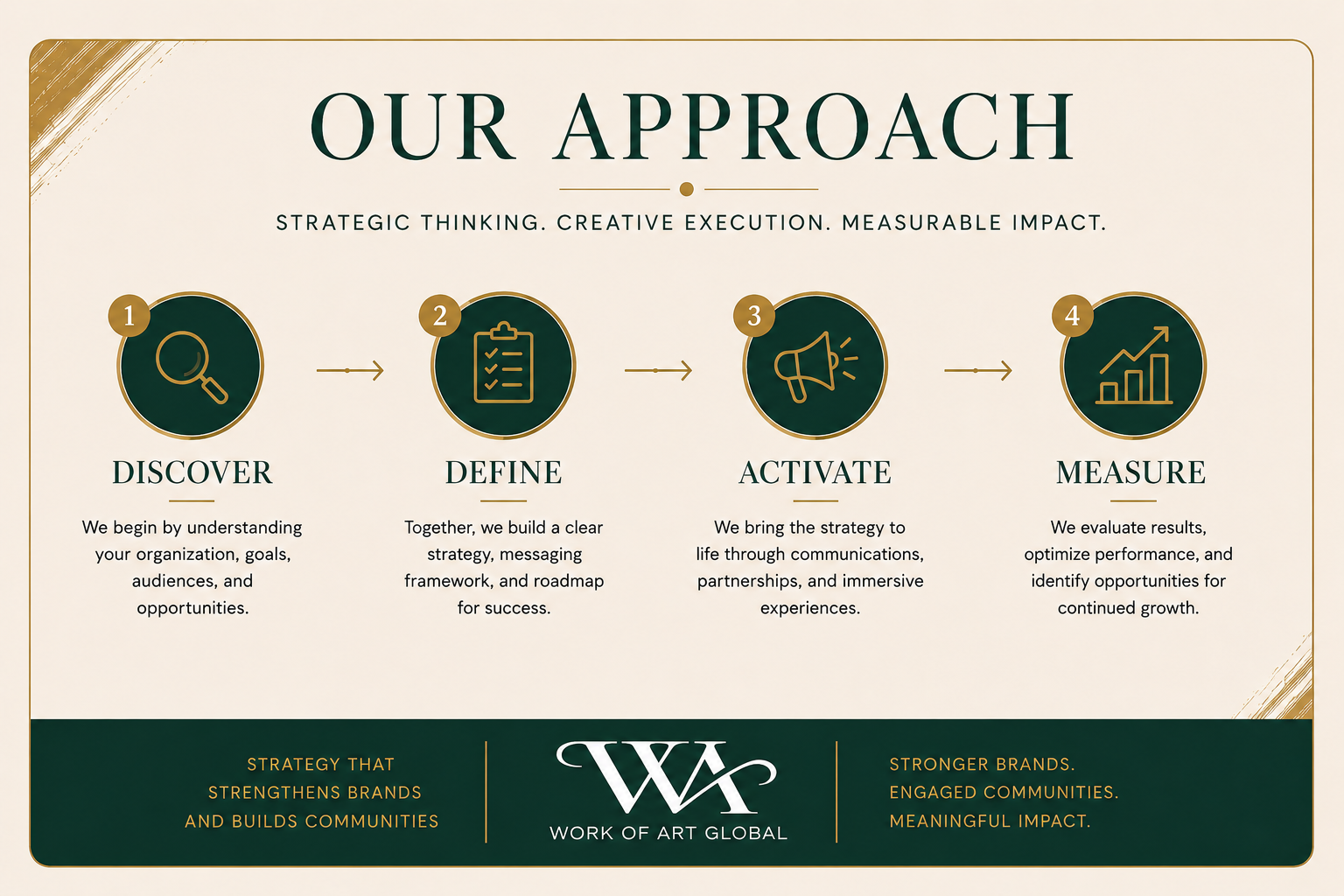 OUR APPROACH

STRATEGIC THINKING. CREATIVE EXECUTION. MEASURABLE IMPACT.

1

DISCOVER

We begin by understanding your organization, goals, audiences, and opportunities.

2

DEFINE

Together, we build a clear strategy, messaging framework, and roadmap for success.

3

ACTIVATE

We bring the strategy to life through communications, partnerships, and immersive experiences.

4

MEASURE

We evaluate results, optimize performance, and identify opportunities for continued growth.

STRATEGY THAT STRENGTHENS BRANDS AND BUILDS COMMUNITIES

WA

WORK OF ART GLOBAL

STRONGER BRANDS.
ENGAGED COMMUNITIES.
MEANINGFUL IMPACT.